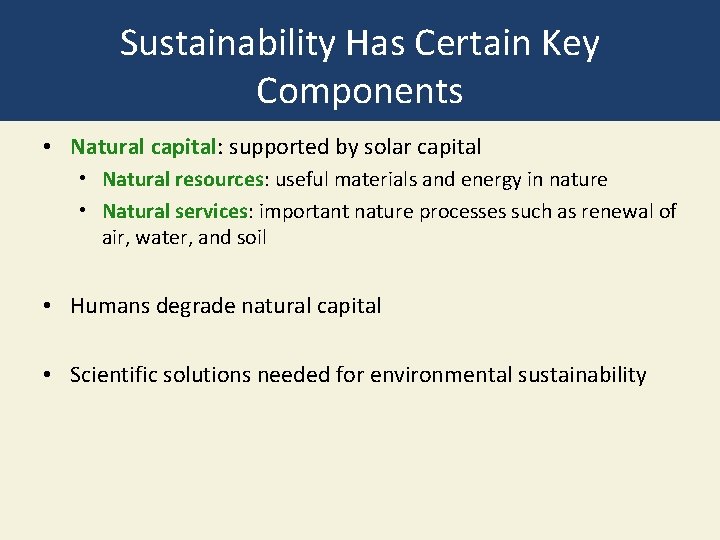 Sustainability Has Certain Key Components

• Natural capital: supported by solar capital
  • Natural resources: useful materials and energy in nature
  • Natural services: important nature processes such as renewal of air, water, and soil

• Humans degrade natural capital

• Scientific solutions needed for environmental sustainability